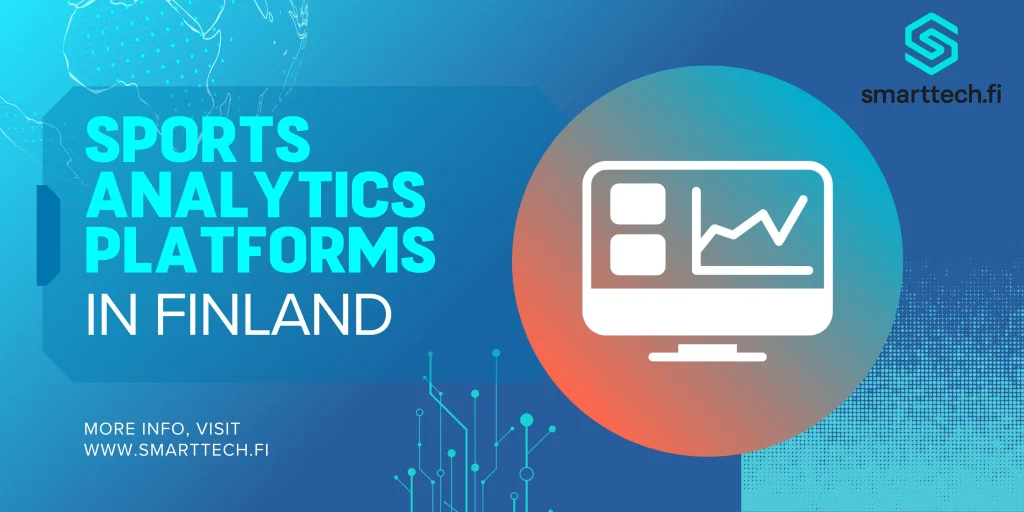 smarttech.fi

SPORTS ANALYTICS PLATFORMS IN FINLAND

MORE INFO, VISIT
WWW.SMARTTECH.FI